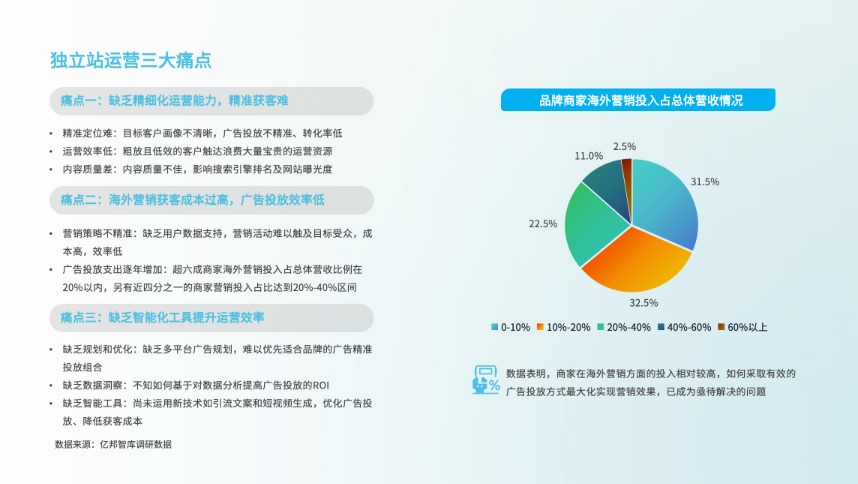 独立站运营三大痛点

痛点一：缺乏精细化运营能力，精准获客难

• 精准定位难：目标客户画像不清晰，广告投放不精准、转化率低
• 运营效率低：粗放且低效的客户触达浪费大量宝贵的运营资源
• 内容质量差：内容质量不佳，影响搜索引擎排名及网站曝光度

痛点二：海外营销获客成本过高，广告投放效率低

• 营销策略不精准：缺乏用户数据支持，营销活动难以触及目标受众，成本高，效率低
• 广告投放支出逐年增加：超六成商家海外营销投入占总体营收比例在20%以内，另有近四分之一的商家营销投入占比达到20%-40%区间

痛点三：缺乏智能化工具提升运营效率

• 缺乏规划和优化：缺乏多平台广告规划，难以优先适合品牌的广告精准投放组合
• 缺乏数据洞察：不知如何基于对数据分析提高广告投放的ROI
• 缺乏智能工具：尚未运用新技术如引流文案和短视频生成，优化广告投放、降低获客成本

数据来源：亿邦智库调研数据

品牌商家海外营销投入占总体营收情况

2.5%
11.0%
31.5%
22.5%
32.5%

0-10%
10%-20%
20%-40%
40%-60%
60%以上

数据表明，商家在海外营销方面的投入相对较高，如何采取有效的广告投放方式最大化实现营销效果，已成为亟待解决的问题